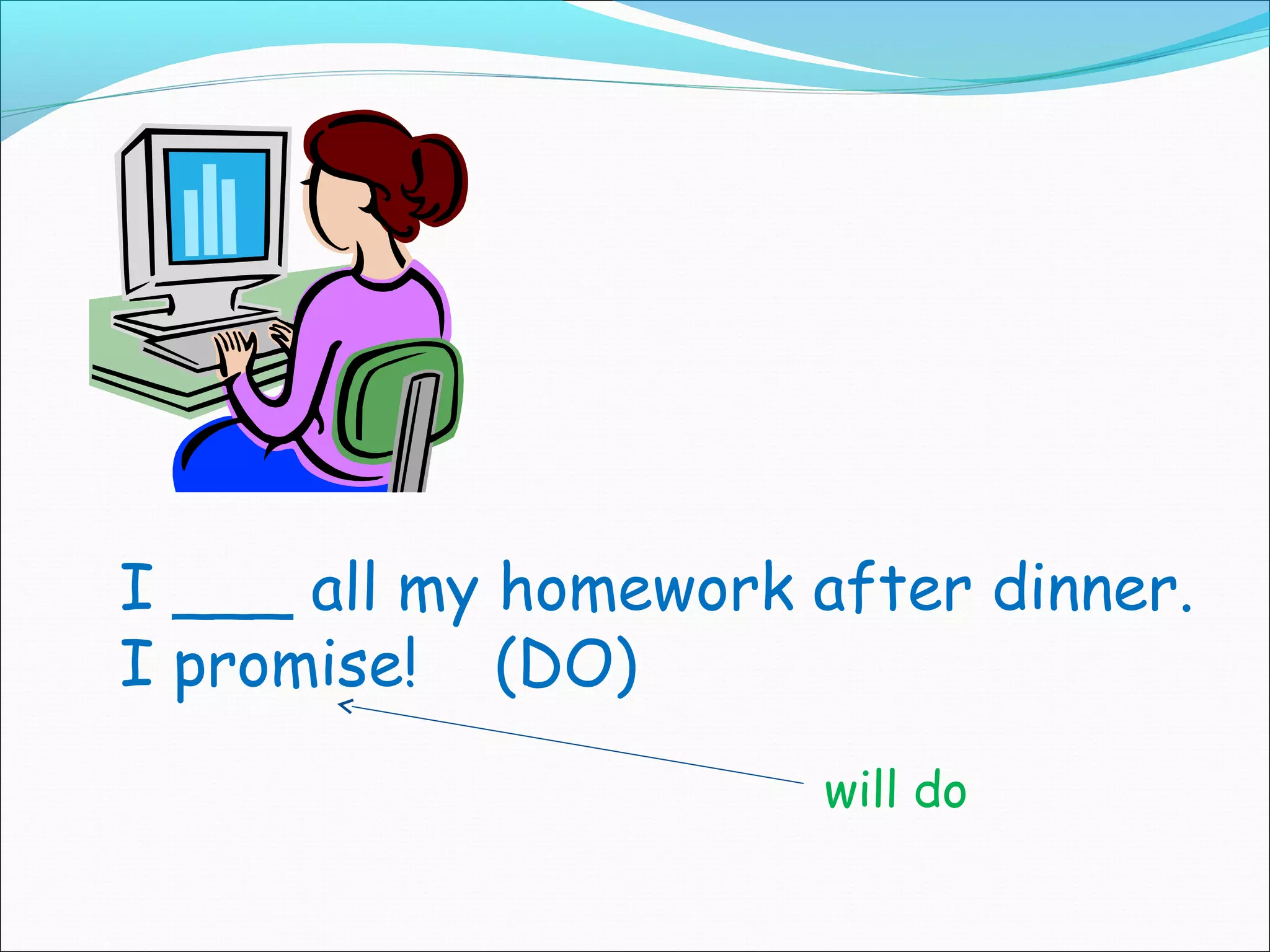 I ____ all my homework after dinner. I promise! (DO)

will do